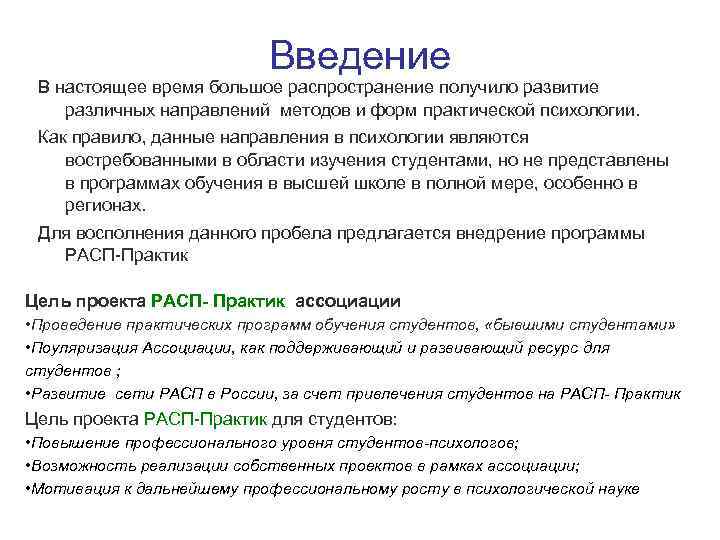 Введение

В настоящее время большое распространение получило развитие различных направлений  методов и форм практической психологии.

Как правило, данные направления в психологии являются востребованными в области изучения студентами, но не представлены в программах обучения в высшей школе в полной мере, особенно в регионах.

Для восполнения данного пробела предлагается внедрение программы РАСП-Практик

Цель проекта РАСП- Практик  ассоциации
•Проведение практических программ обучения студентов, «бывшими студентами»
•Поуляризация Ассоциации, как поддерживающий и развивающий ресурс для студентов ;
•Развитие  сети РАСП в России, за счет привлечения студентов на РАСП- Практик
Цель проекта РАСП-Практик для студентов:
•Повышение профессионального уровня студентов-психологов;
•Возможность реализации собственных проектов в рамках ассоциации;
•Мотивация к дальнейшему профессиональному росту в психологической науке